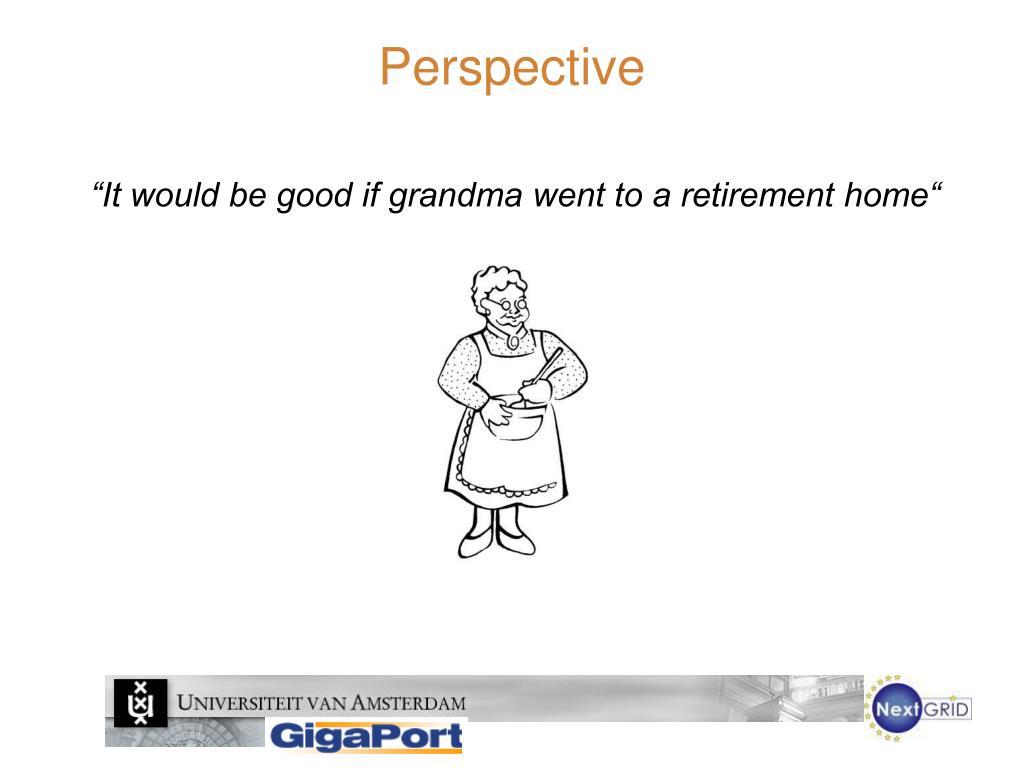 Perspective

“It would be good if grandma went to a retirement home“

UNIVERSITEIT VAN AMSTERDAM

GigaPort

NextGRID